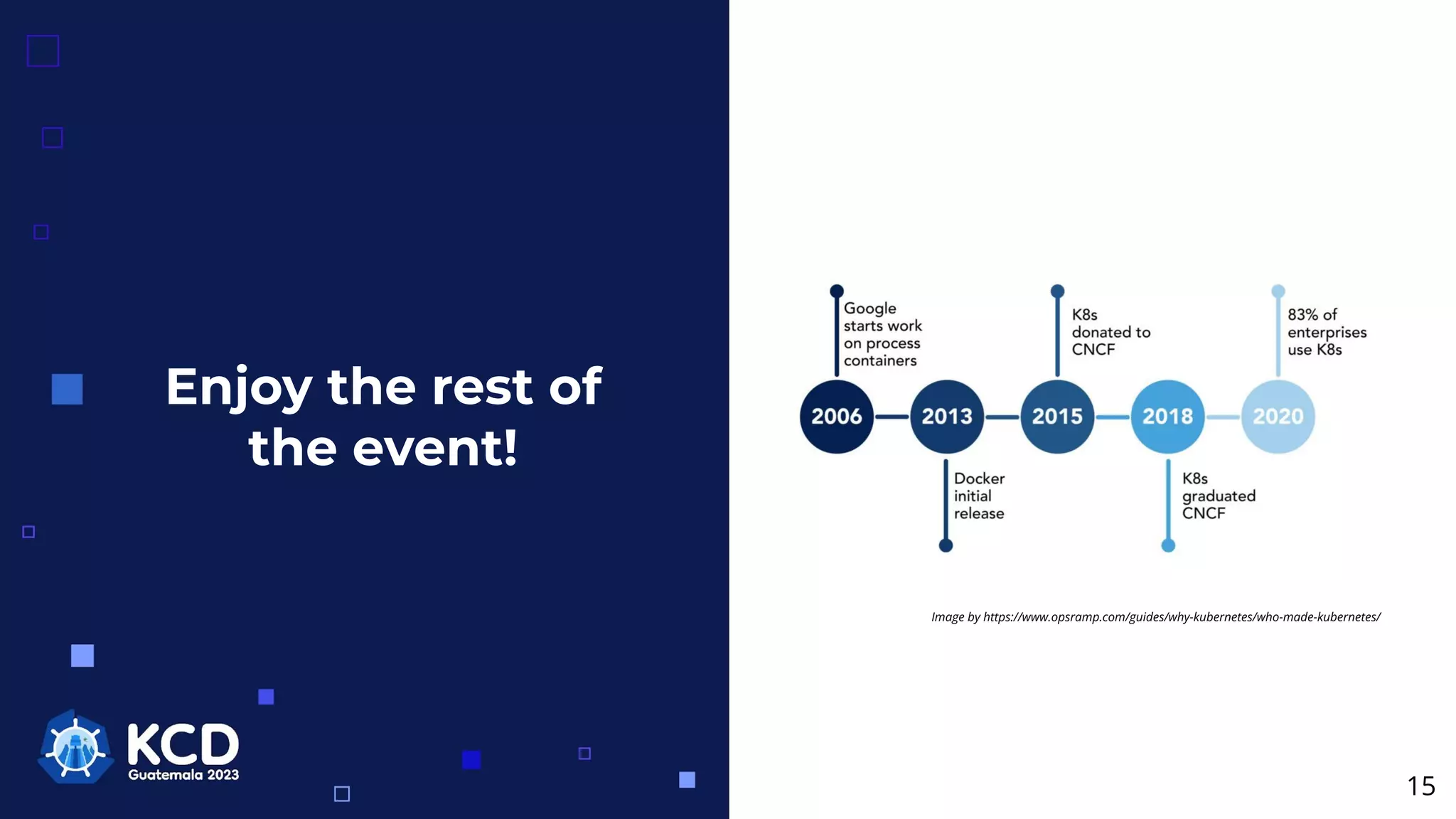 Enjoy the rest of the event!

KCD
Guatemala 2023

Google starts work on process containers

2006

2013

Docker initial release

K8s donated to CNCF

2015

2018

K8s graduated CNCF

83% of enterprises use K8s

2020

Image by https://www.opsramp.com/guides/why-kubernetes/who-made-kubernetes/

15